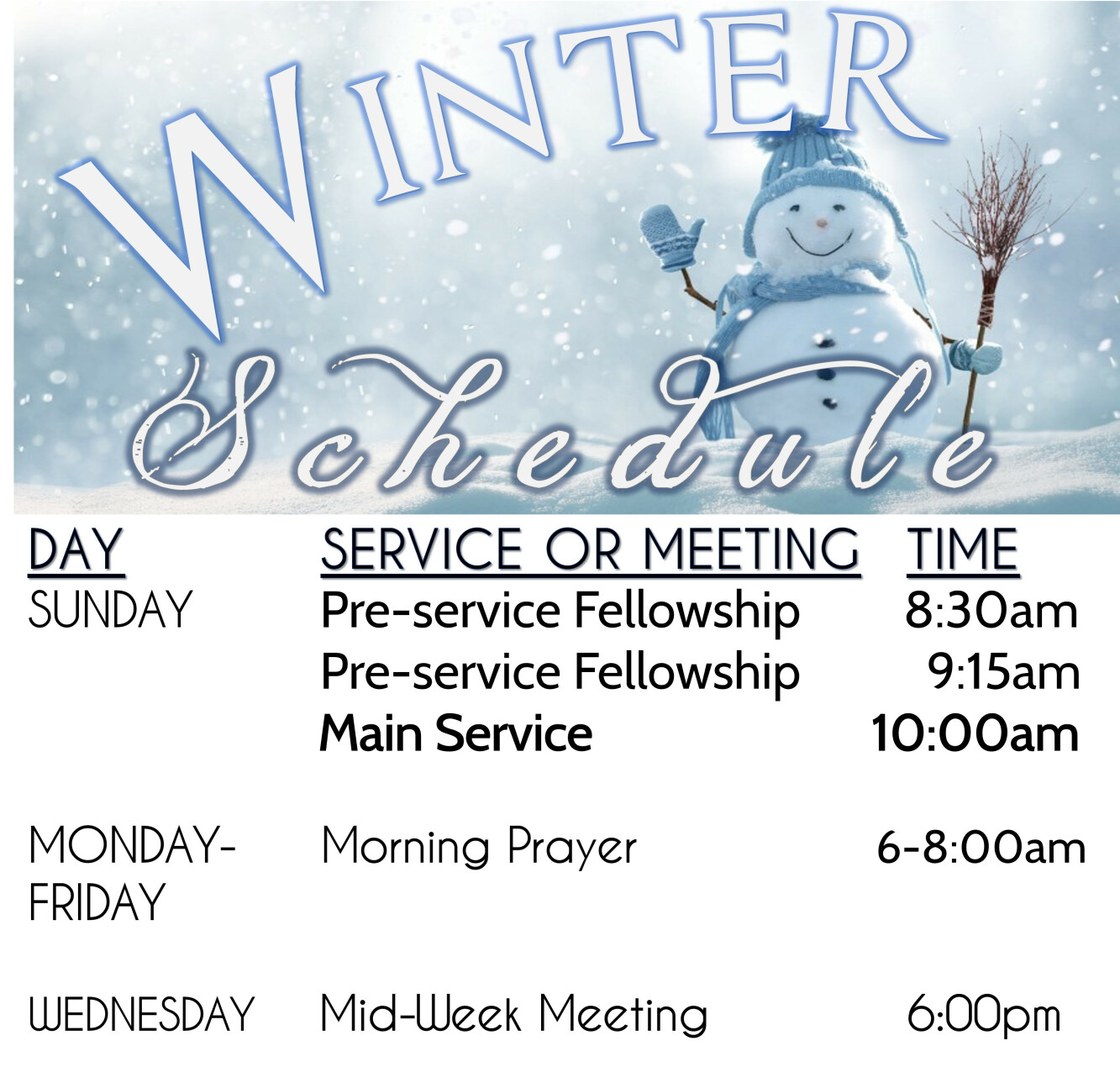 WINTER
Schedule

| DAY | SERVICE OR MEETING | TIME |
|---|---|---|
| SUNDAY | Pre-service Fellowship | 8:30am |
| | Pre-service Fellowship | 9:15am |
| | Main Service | 10:00am |
| MONDAY-FRIDAY | Morning Prayer | 6-8:00am |
| WEDNESDAY | Mid-Week Meeting | 6:00pm |